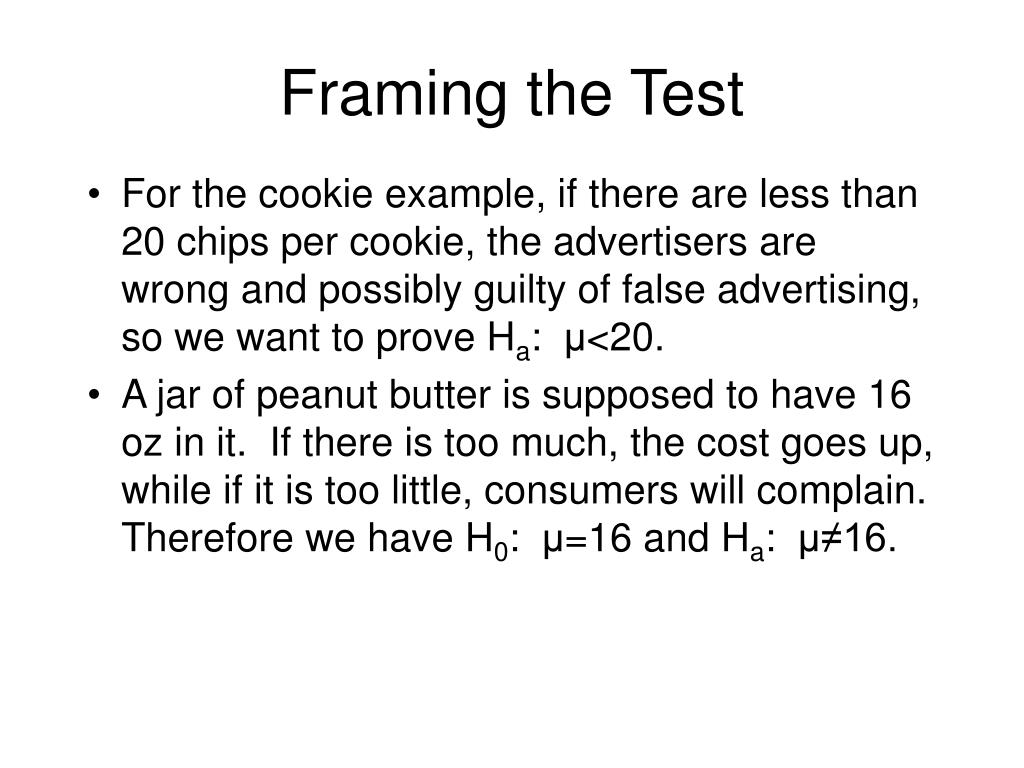 Framing the Test

• For the cookie example, if there are less than 20 chips per cookie, the advertisers are wrong and possibly guilty of false advertising, so we want to prove $H_a$: $\mu<20$.

• A jar of peanut butter is supposed to have 16 oz in it. If there is too much, the cost goes up, while if it is too little, consumers will complain. Therefore we have $H_0$: $\mu=16$ and $H_a$: $\mu\neq16$.